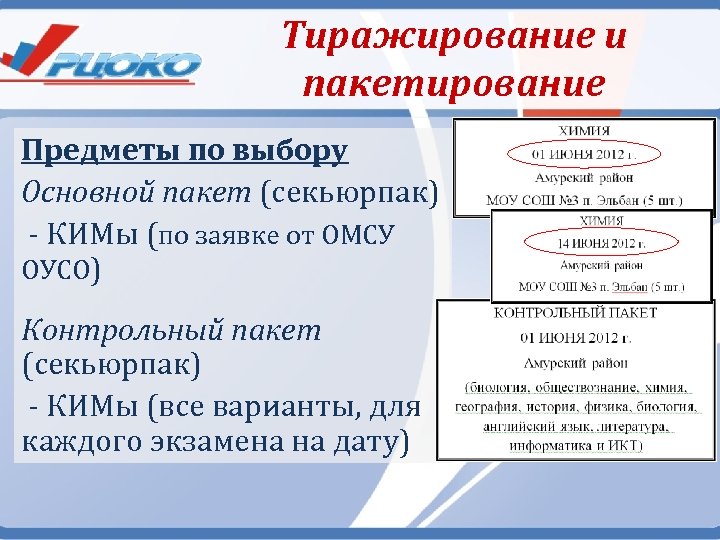 РЦОКО

Тиражирование и пакетирование

Предметы по выбору

Основной пакет (секьюрпак)

- КИМы (по заявке от ОМСУ ОУСО)

Контрольный пакет (секьюрпак)

- КИМы (все варианты, для каждого экзамена на дату)

ХИМИЯ
01 ИЮНЯ 2012 г.
Амурский район
МОУ СОШ №3 п. Эльбан (5 шт.)

ХИМИЯ
14 ИЮНЯ 2012 г.
Амурский район
МОУ СОШ №3 п. Эльбан (5 шт.)

КОНТРОЛЬНЫЙ ПАКЕТ
01 ИЮНЯ 2012 г.
Амурский район
(биология, обществознание, химия, география, история, физика, биология, английский язык, литература, информатика и ИКТ)